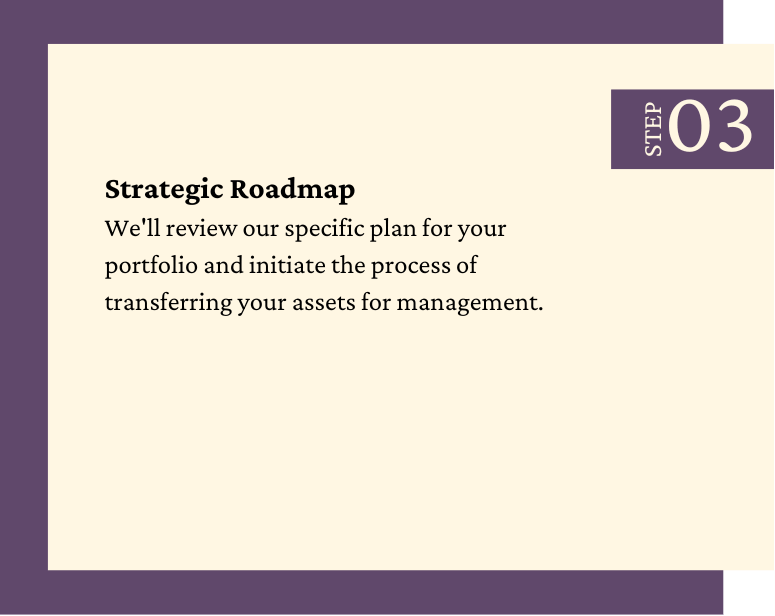 STEP 03

Strategic Roadmap

We'll review our specific plan for your portfolio and initiate the process of transferring your assets for management.